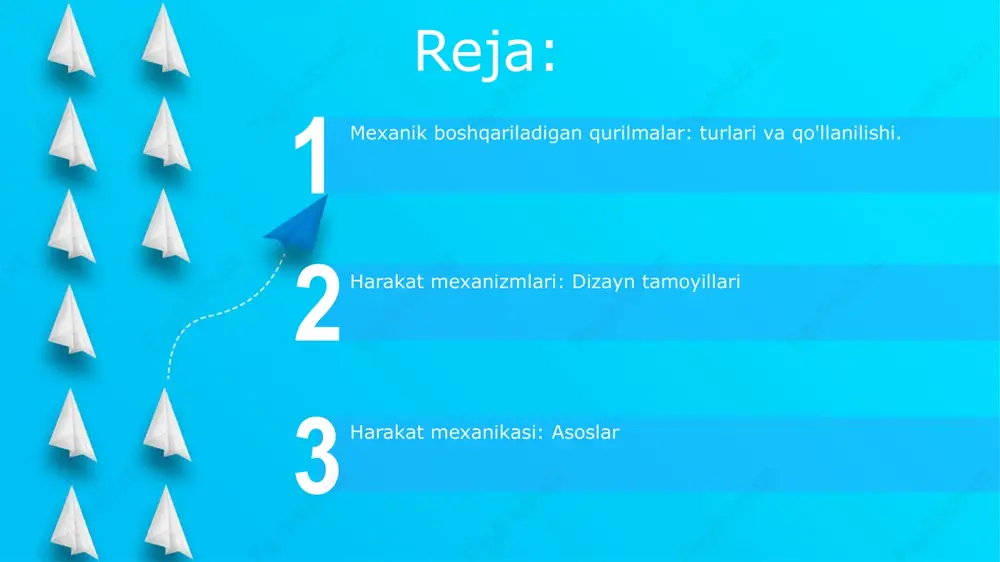 Reja:

1 Mexanik boshqariladigan qurilmalar: turlari va qo'llanilishi.

2 Harakat mexanizmlari: Dizayn tamoyillari

3 Harakat mexanikasi: Asoslar